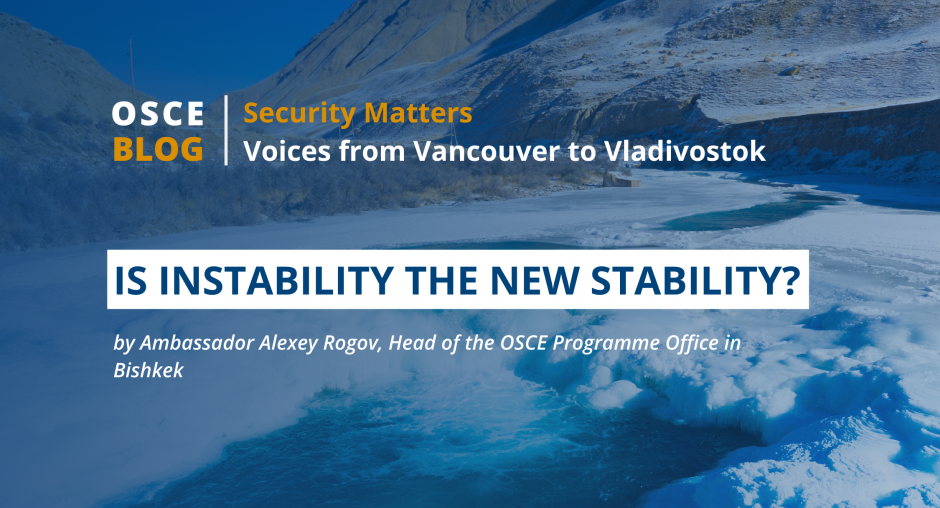 OSCE BLOG

Security Matters
Voices from Vancouver to Vladivostok

IS INSTABILITY THE NEW STABILITY?

by Ambassador Alexey Rogov, Head of the OSCE Programme Office in Bishkek